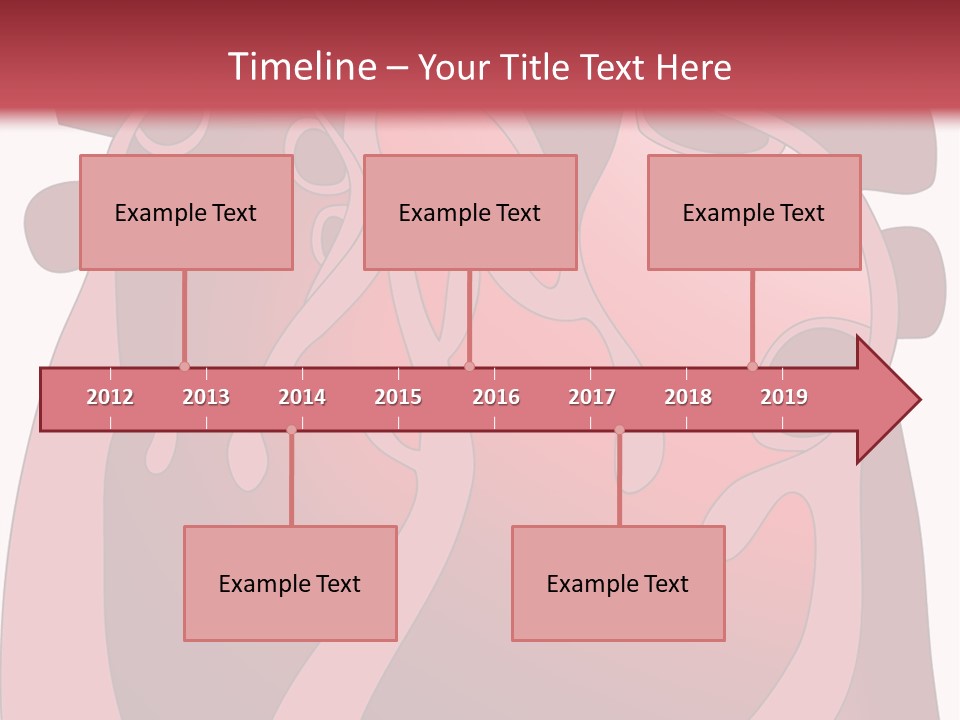 Timeline – Your Title Text Here

Example Text

Example Text

Example Text

2012 2013 2014 2015 2016 2017 2018 2019

Example Text

Example Text